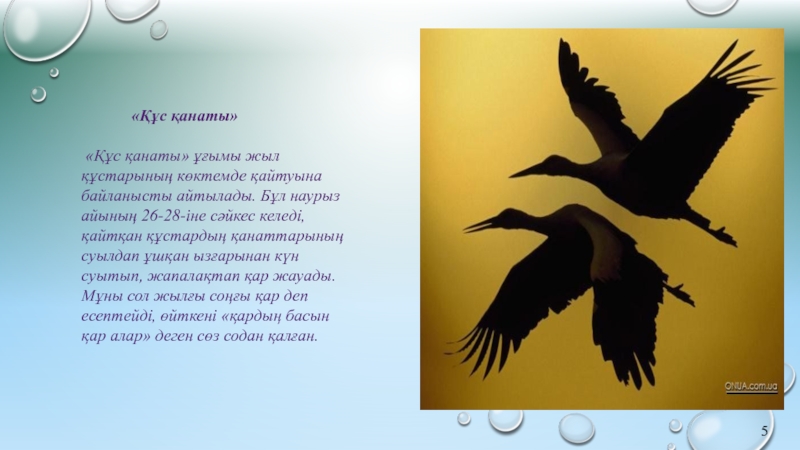 «Құс қанаты»

«Құс қанаты» ұғымы жыл құстарының көктемде қайтуына байланысты айтылады. Бұл наурыз айының 26-28-іне сәйкес келеді, қайтқан құстардың қанаттарының суылдап ұшқан ызғарынан күн суытып, жапалақтап қар жауады. Мұны сол жылғы соңғы қар деп есептейді, өйткені «қардың басын қар алар» деген сөз содан қалған.

ONUA.com.ua

5